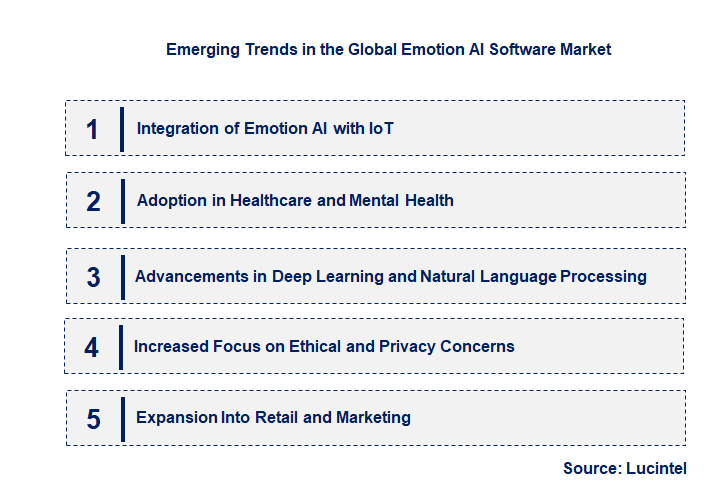 Emerging Trends in the Global Emotion AI Software Market

1 Integration of Emotion AI with IoT

2 Adoption in Healthcare and Mental Health

3 Advancements in Deep Learning and Natural Language Processing

4 Increased Focus on Ethical and Privacy Concerns

5 Expansion Into Retail and Marketing

Source: Lucintel